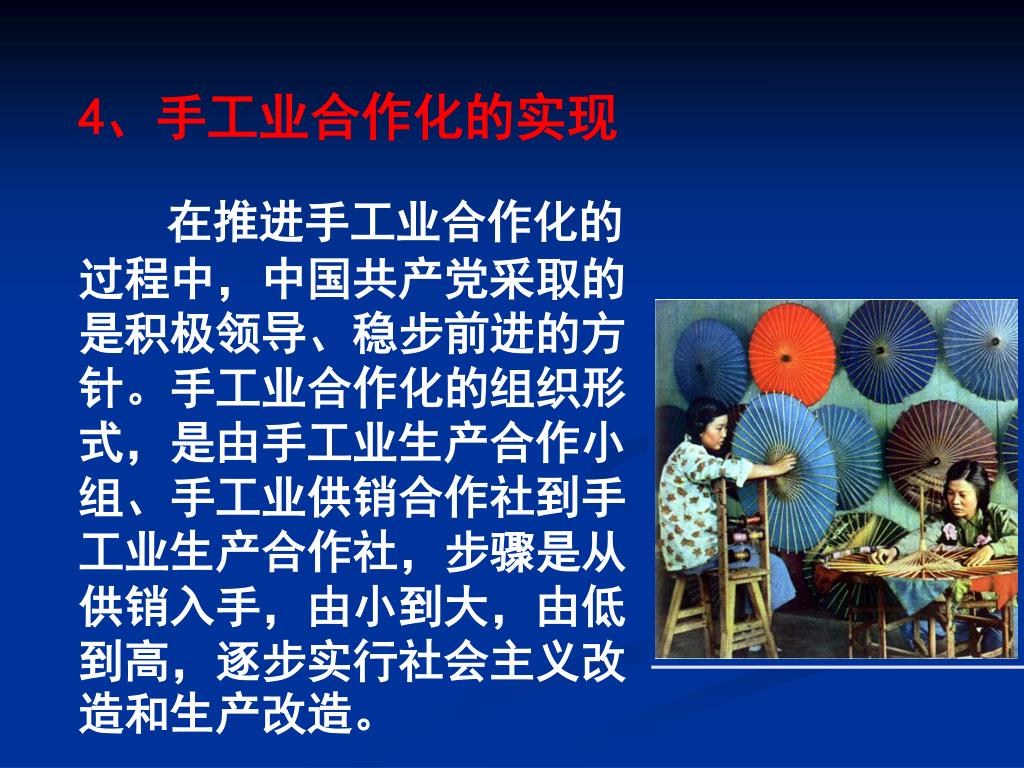 4、手工业合作化的实现

在推进手工业合作化的过程中，中国共产党采取的是积极领导、稳步前进的方针。手工业合作化的组织形式，是由手工业生产合作小组、手工业供销合作社到手工业生产合作社，步骤是从供销入手，由小到大，由低到高，逐步实行社会主义改造和生产改造。